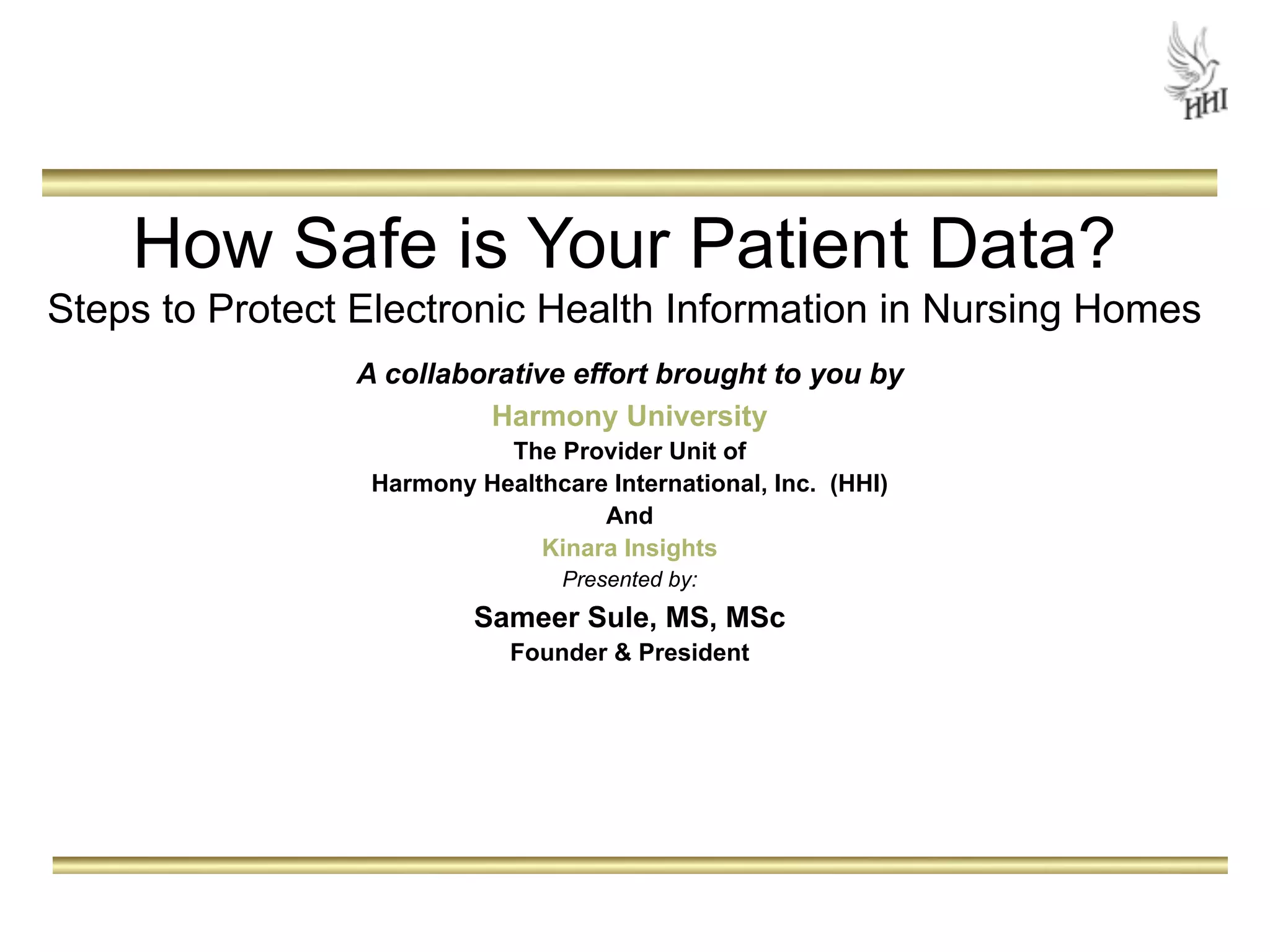 HHI

How Safe is Your Patient Data?

Steps to Protect Electronic Health Information in Nursing Homes

A collaborative effort brought to you by

Harmony University

The Provider Unit of

Harmony Healthcare International, Inc. (HHI)

And

Kinara Insights

Presented by:

Sameer Sule, MS, MSc

Founder & President